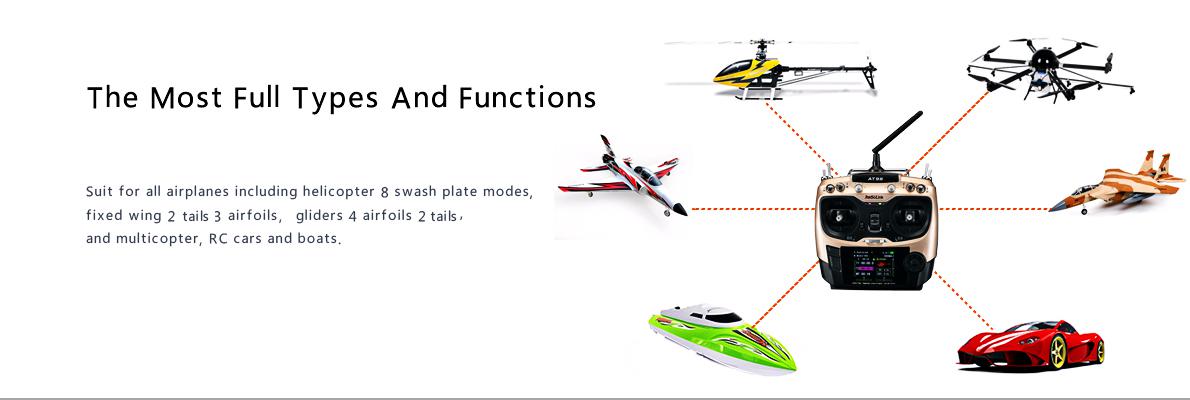 The Most Full Types And Functions

Suit for all airplanes including helicopter 8 swash plate modes, fixed wing 2 tails 3 airfoils, gliders 4 airfoils 2 tails, and multicopter, RC cars and boats.

AT9S

RadioLink